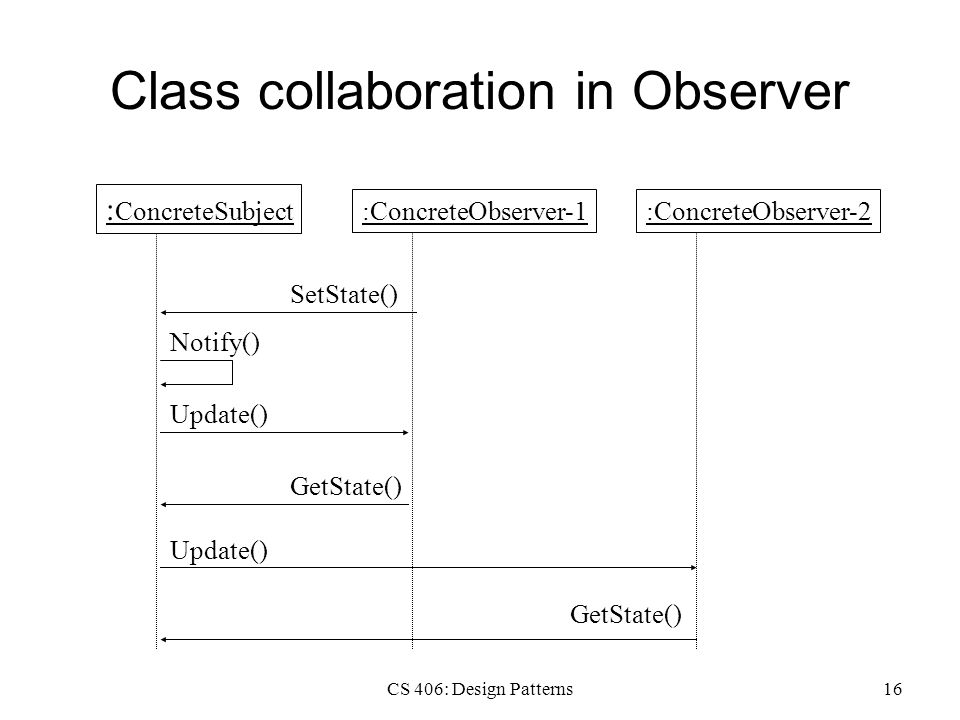 Class collaboration in Observer

:ConcreteSubject

:ConcreteObserver-1

:ConcreteObserver-2

SetState()

Notify()

Update()

GetState()

Update()

GetState()

CS 406: Design Patterns

16